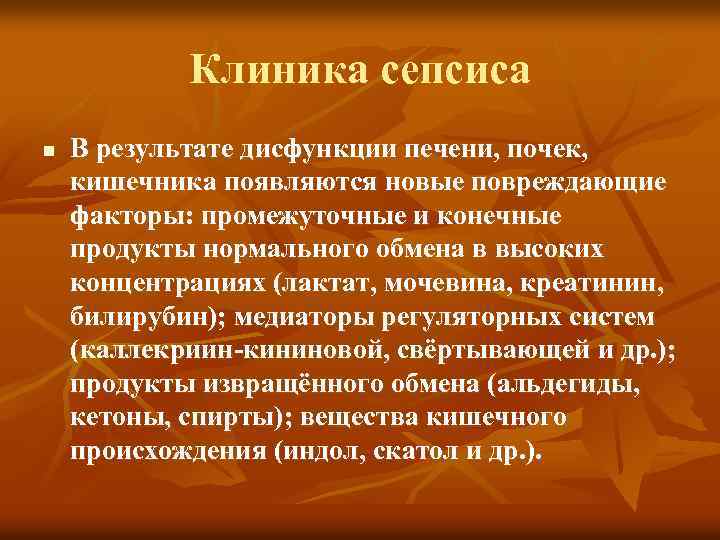 Клиника сепсиса

В результате дисфункции печени, почек, кишечника появляются новые повреждающие факторы: промежуточные и конечные продукты нормального обмена в высоких концентрациях (лактат, мочевина, креатинин, билирубин); медиаторы регуляторных систем (каллекриин-кининовой, свёртывающей и др.); продукты извращённого обмена (альдегиды, кетоны, спирты); вещества кишечного происхождения (индол, скатол и др.).